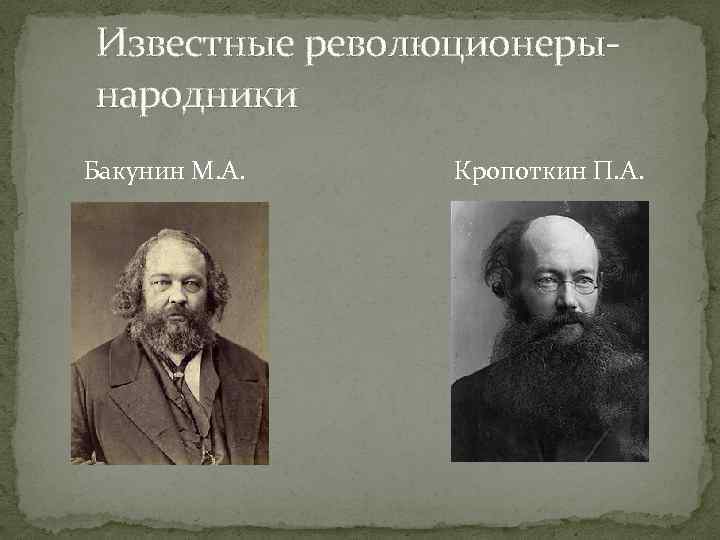 Известные революционеры-народники

Бакунин М.А.

Кропоткин П.А.